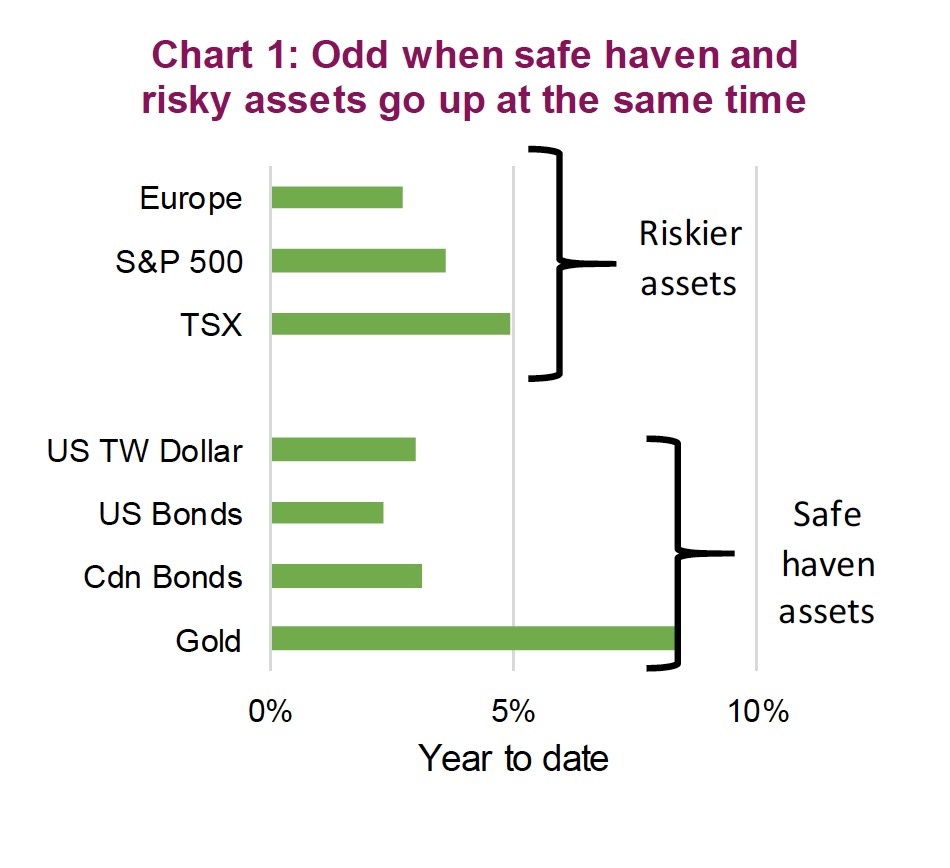 Chart 1: Odd when safe haven and risky assets go up at the same time

Europe
S&P 500
TSX

Riskier assets

US TW Dollar
US Bonds
Cdn Bonds
Gold

Safe haven assets

0%
5%
10%
Year to date